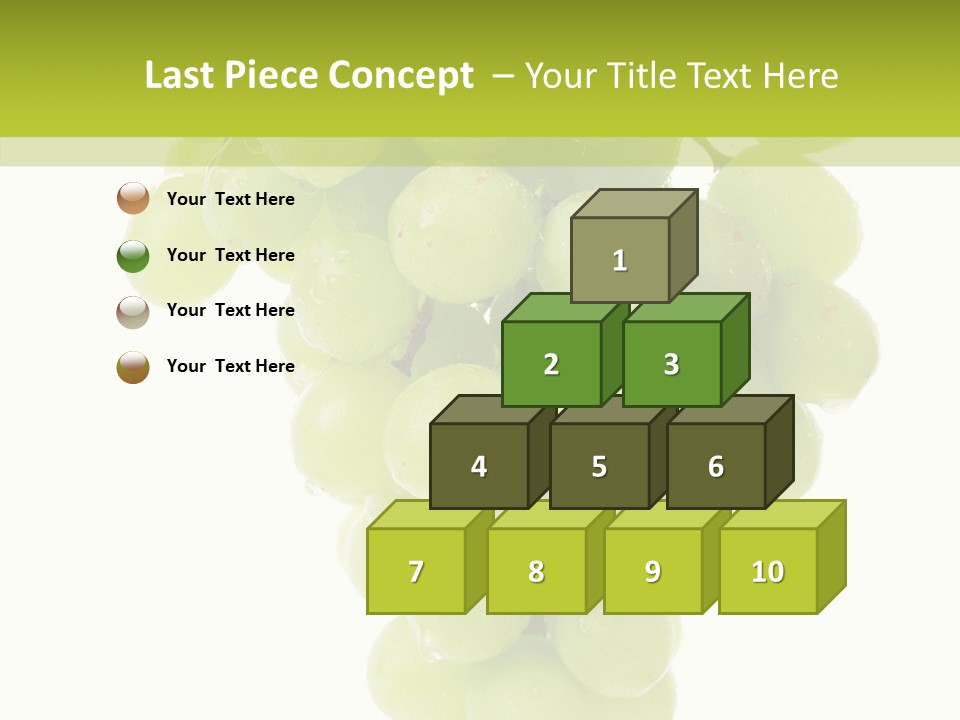 Last Piece Concept – Your Title Text Here

Your Text Here

Your Text Here

Your Text Here

Your Text Here

1

2

3

4

5

6

7

8

9

10